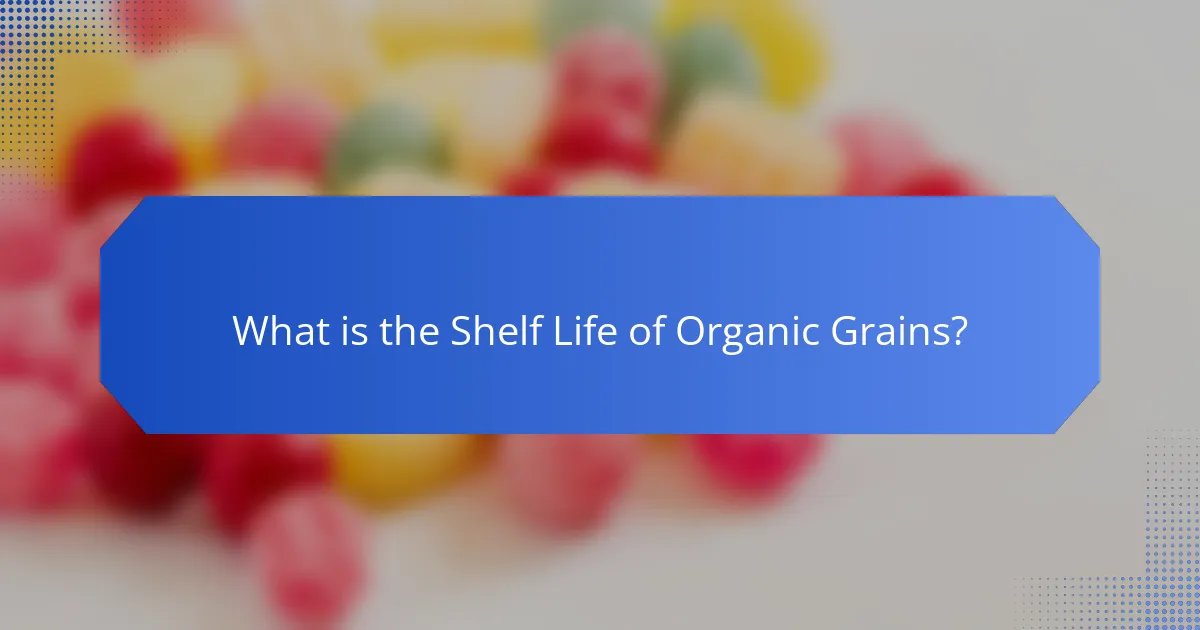 What is the Shelf Life of Organic Grains?